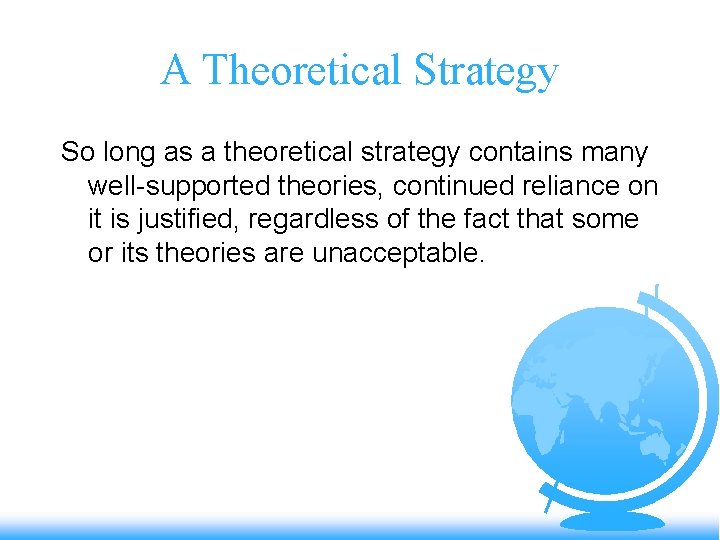 A Theoretical Strategy

So long as a theoretical strategy contains many well-supported theories, continued reliance on it is justified, regardless of the fact that some or its theories are unacceptable.